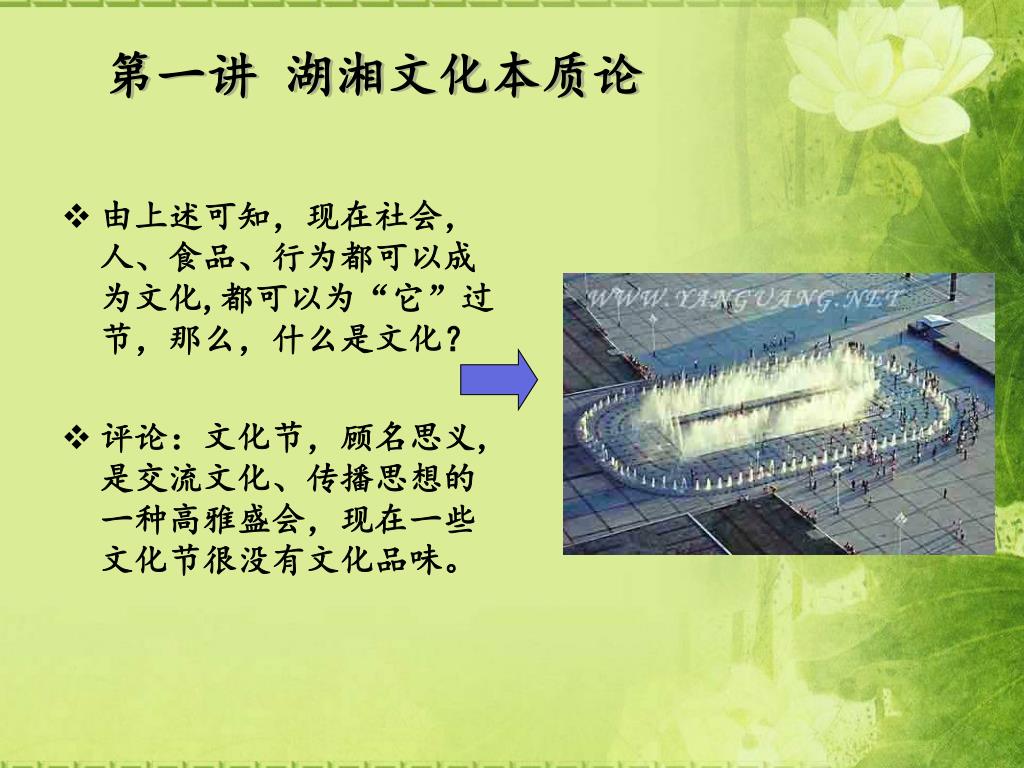 第一讲 湖湘文化本质论

❖ 由上述可知，现在社会，人、食品、行为都可以成为文化,都可以为“它”过节，那么，什么是文化？

❖ 评论：文化节，顾名思义，是交流文化、传播思想的一种高雅盛会，现在一些文化节很没有文化品味。

WWW.YANGUANG.NET